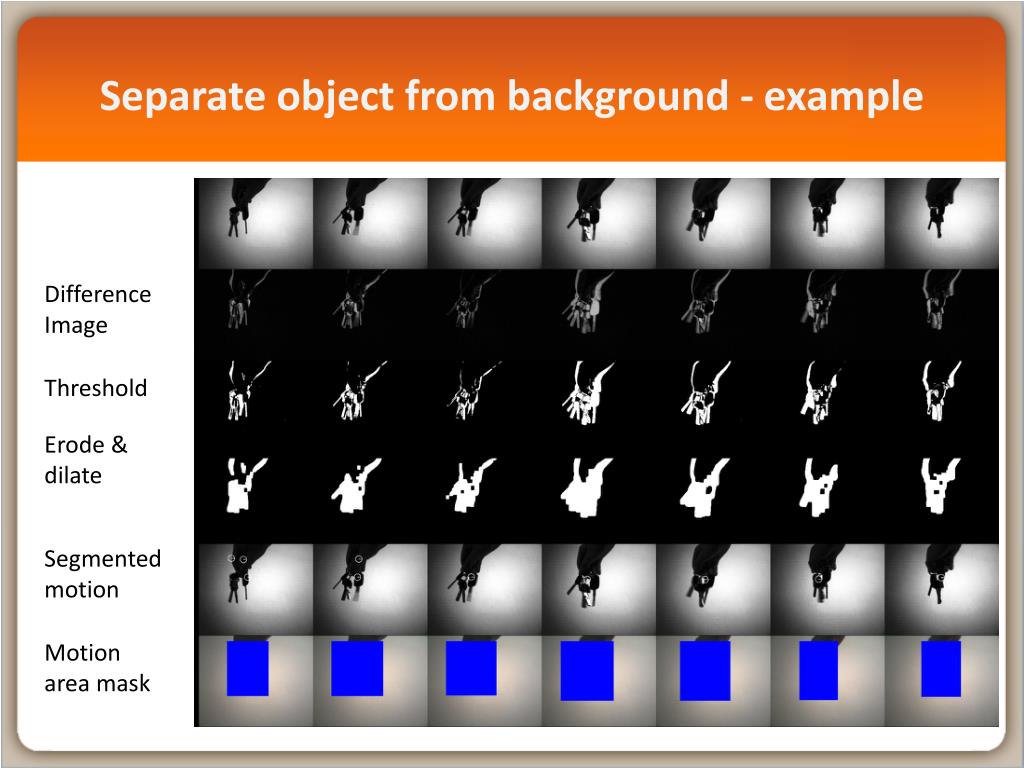 Separate object from background - example

Difference Image

Threshold

Erode & dilate

Segmented motion

Motion area mask